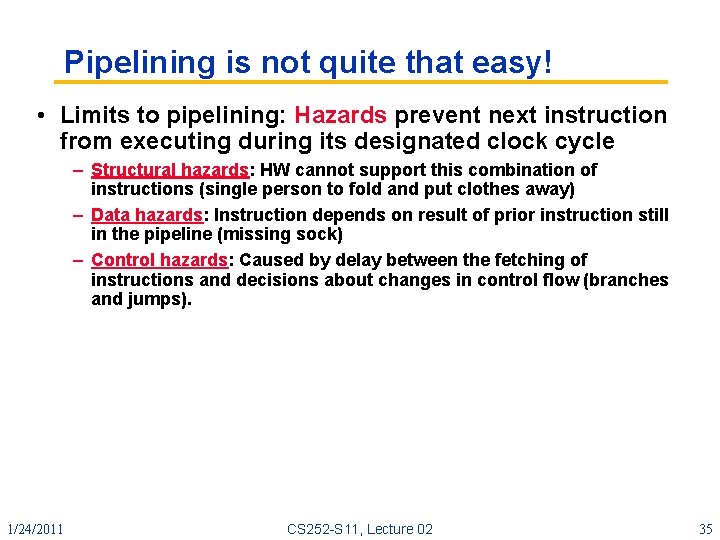 Pipelining is not quite that easy!

• Limits to pipelining: Hazards prevent next instruction from executing during its designated clock cycle

– Structural hazards: HW cannot support this combination of instructions (single person to fold and put clothes away)

– Data hazards: Instruction depends on result of prior instruction still in the pipeline (missing sock)

– Control hazards: Caused by delay between the fetching of instructions and decisions about changes in control flow (branches and jumps).

1/24/2011 CS252-S11, Lecture 02 35